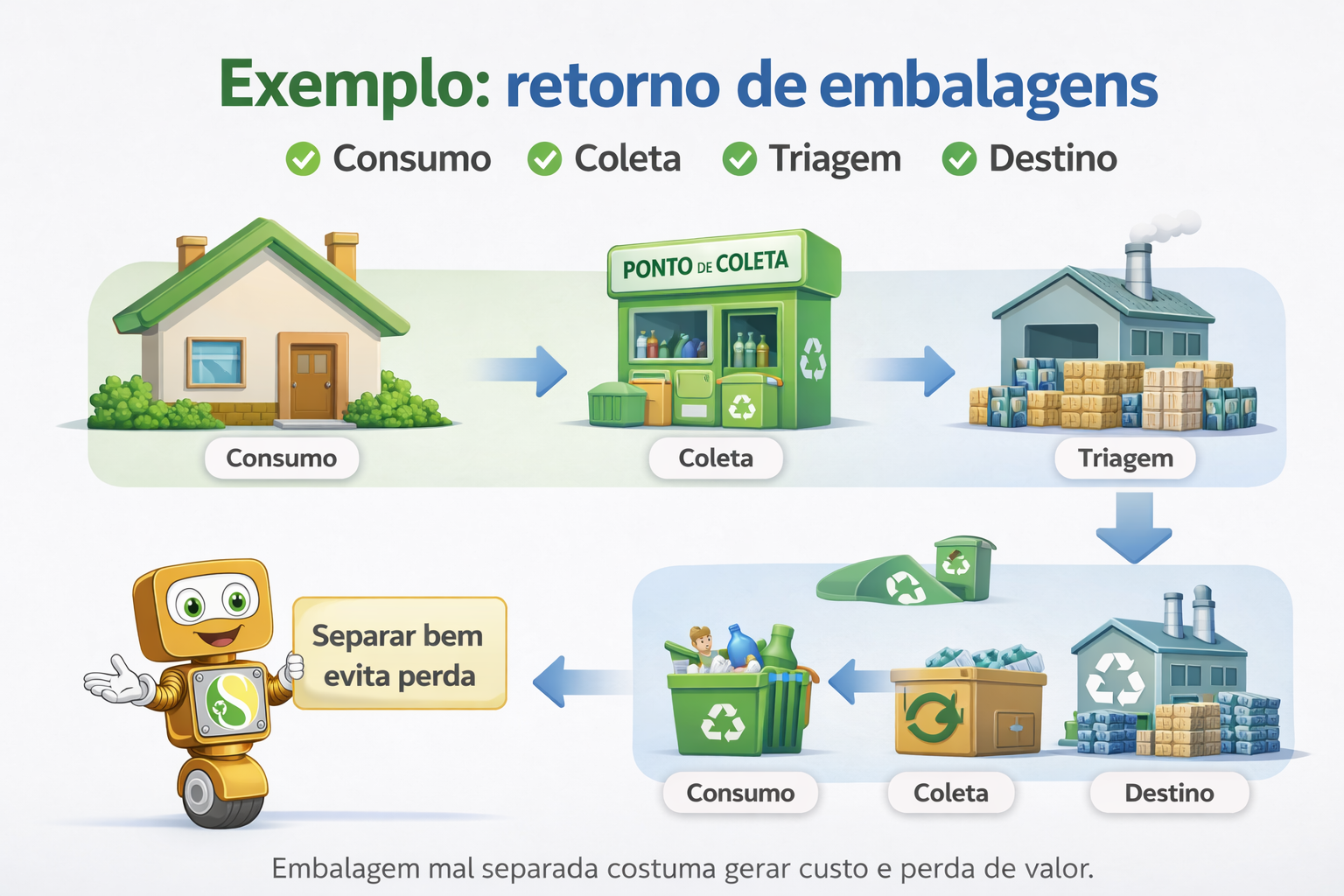 Exemplo: retorno de embalagens

Consumo Coleta Triagem Destino

PONTO DE COLETA

Consumo

Coleta

Triagem

Separar bem evita perda

Consumo

Coleta

Destino

Embalagem mal separada costuma gerar custo e perda de valor.